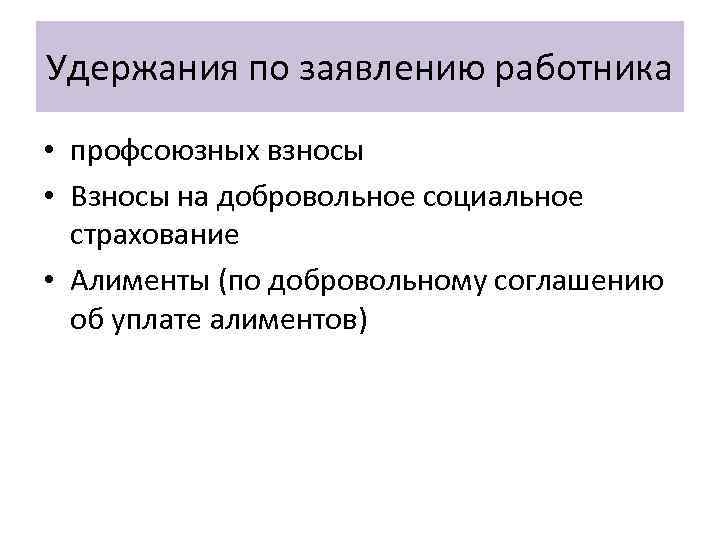 Удержания по заявлению работника

• профсоюзных взносы
• Взносы на добровольное социальное страхование
• Алименты (по добровольному соглашению об уплате алиментов)